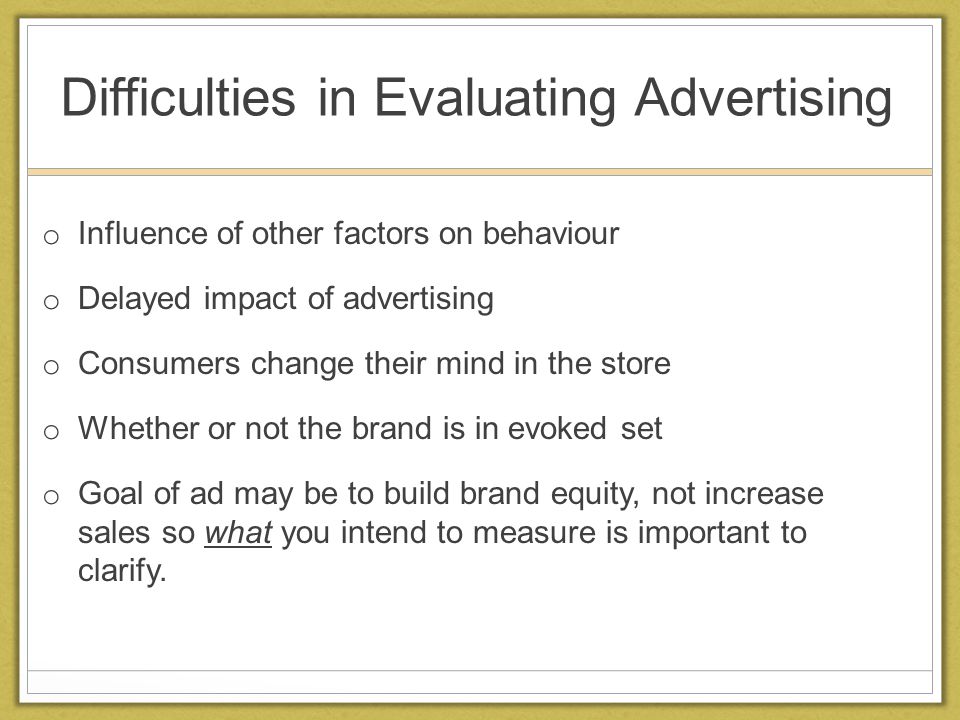 Difficulties in Evaluating Advertising

o Influence of other factors on behaviour

o Delayed impact of advertising

o Consumers change their mind in the store

o Whether or not the brand is in evoked set

o Goal of ad may be to build brand equity, not increase sales so what you intend to measure is important to clarify.